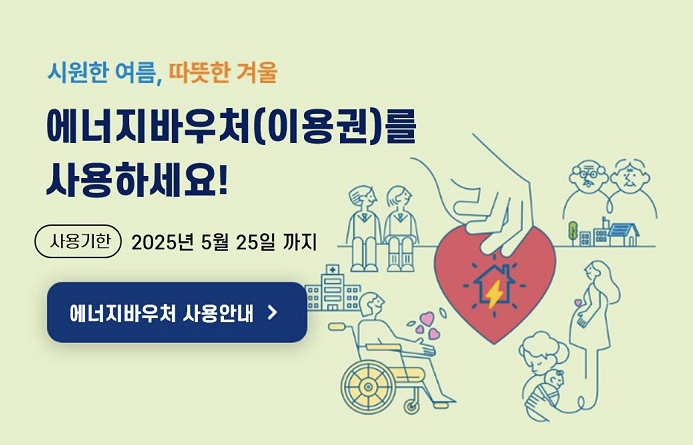 시원한 여름, 따뜻한 겨울

에너지바우처(이용권)를 사용하세요!

사용기한 2025년 5월 25일 까지

에너지바우처 사용안내 >